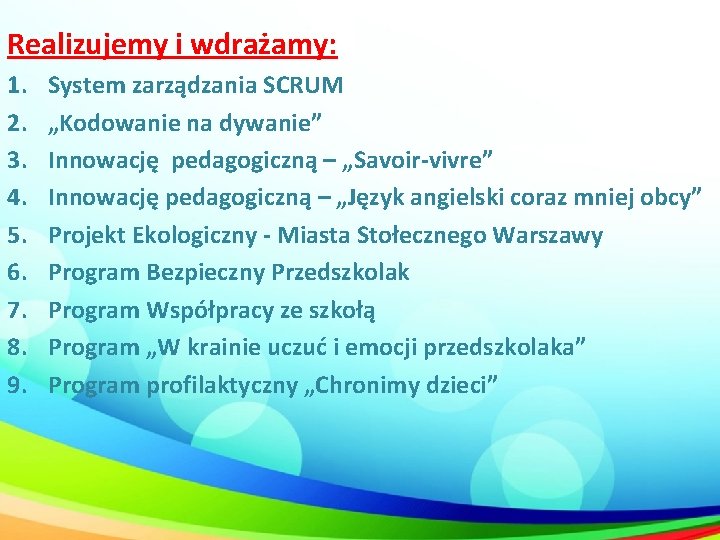 Realizujemy i wdrażamy:

1. System zarządzania SCRUM
2. „Kodowanie na dywanie”
3. Innowację pedagogiczną – „Savoir-vivre”
4. Innowację pedagogiczną – „Język angielski coraz mniej obcy”
5. Projekt Ekologiczny - Miasta Stołecznego Warszawy
6. Program Bezpieczny Przedszkolak
7. Program Współpracy ze szkołą
8. Program „W krainie uczuć i emocji przedszkolaka”
9. Program profilaktyczny „Chronimy dzieci”